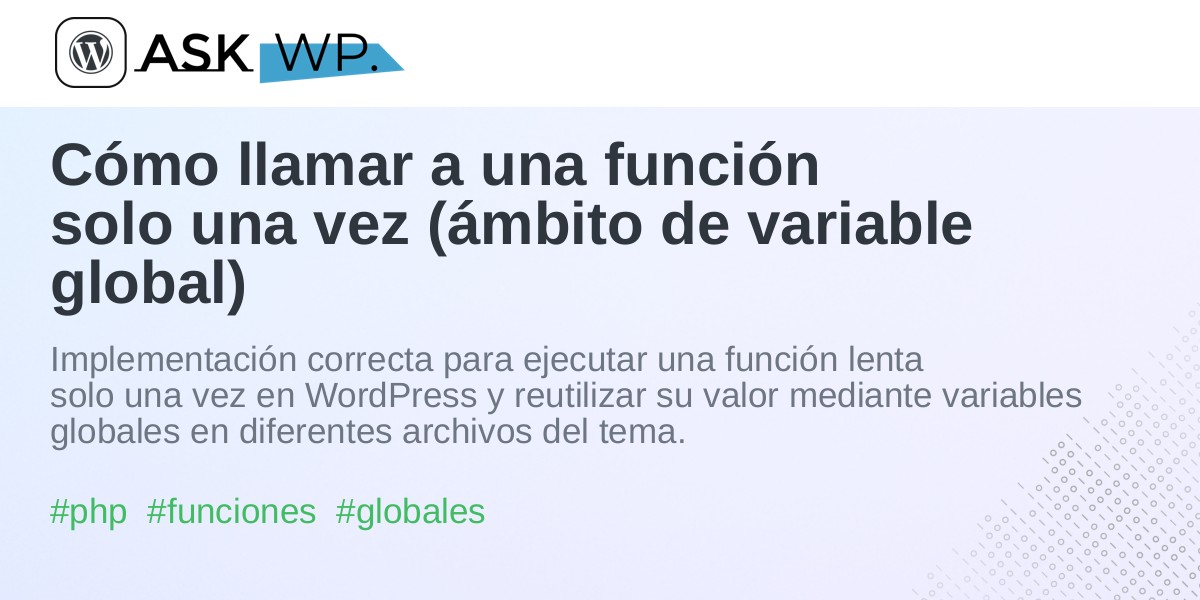 ASK WP.

Cómo llamar a una función solo una vez (ámbito de variable global)

Implementación correcta para ejecutar una función lenta solo una vez en WordPress y reutilizar su valor mediante variables globales en diferentes archivos del tema.

#php #funciones #globales